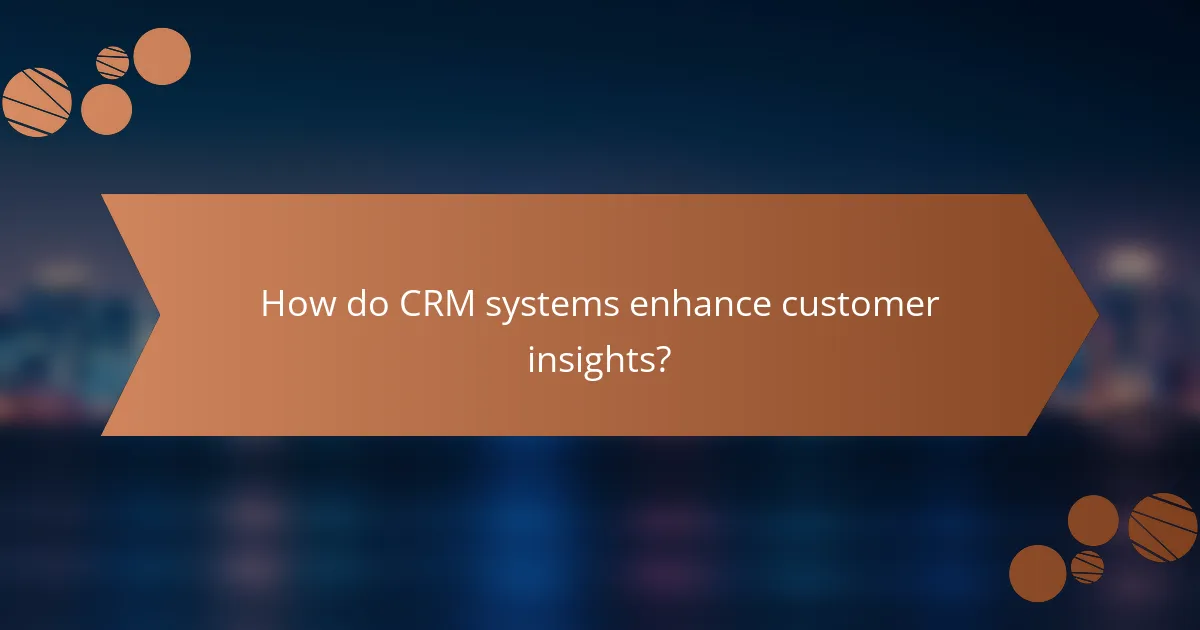 How do CRM systems enhance customer insights?